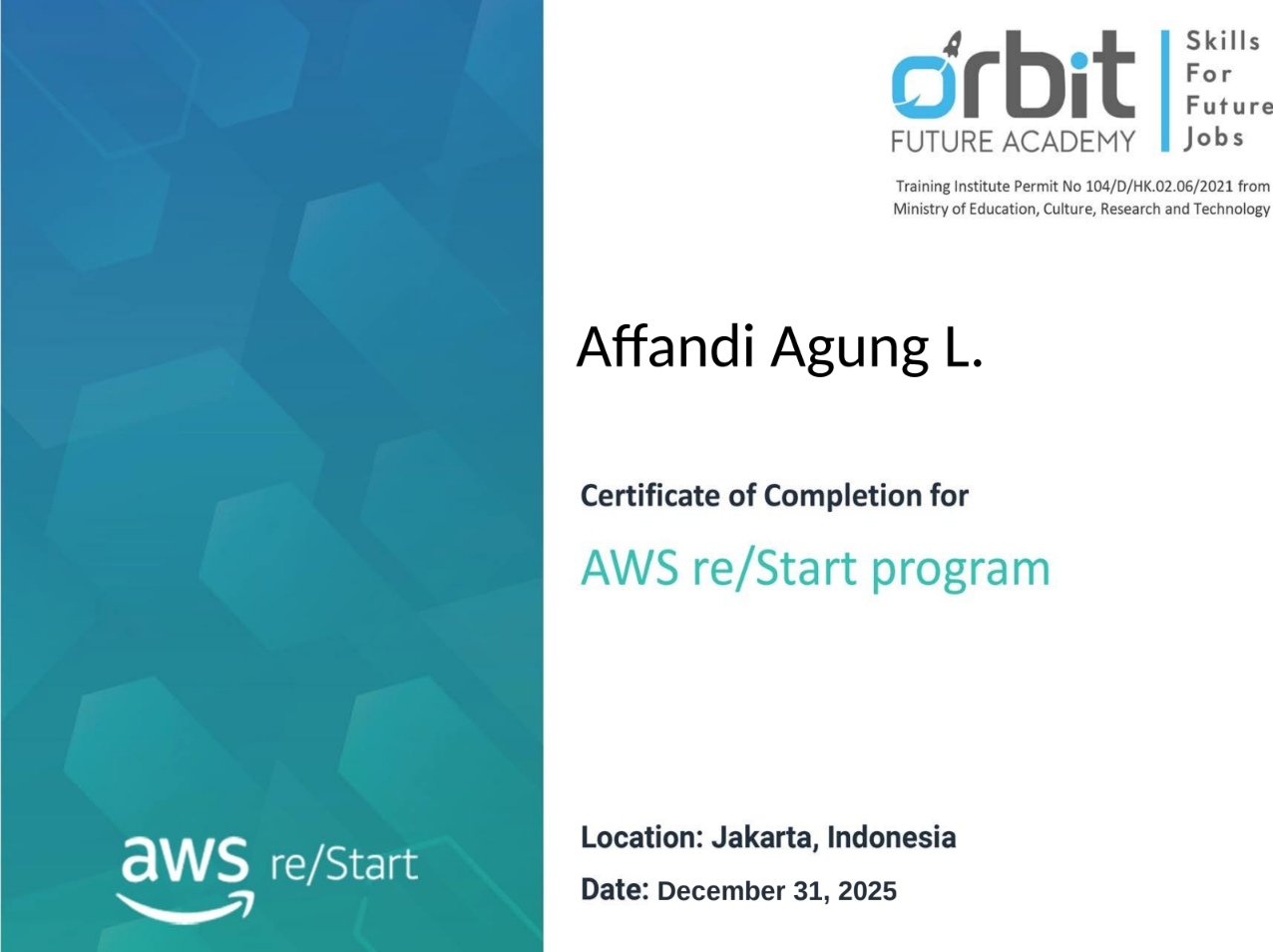 orbit
FUTURE ACADEMY

Skills For Future Jobs

Training Institute Permit No 104/D/HK.02.06/2021 from Ministry of Education, Culture, Research and Technology

Affandi Agung L.

Certificate of Completion for

AWS re/Start program

Location: Jakarta, Indonesia

Date: December 31, 2025

aws re/Start